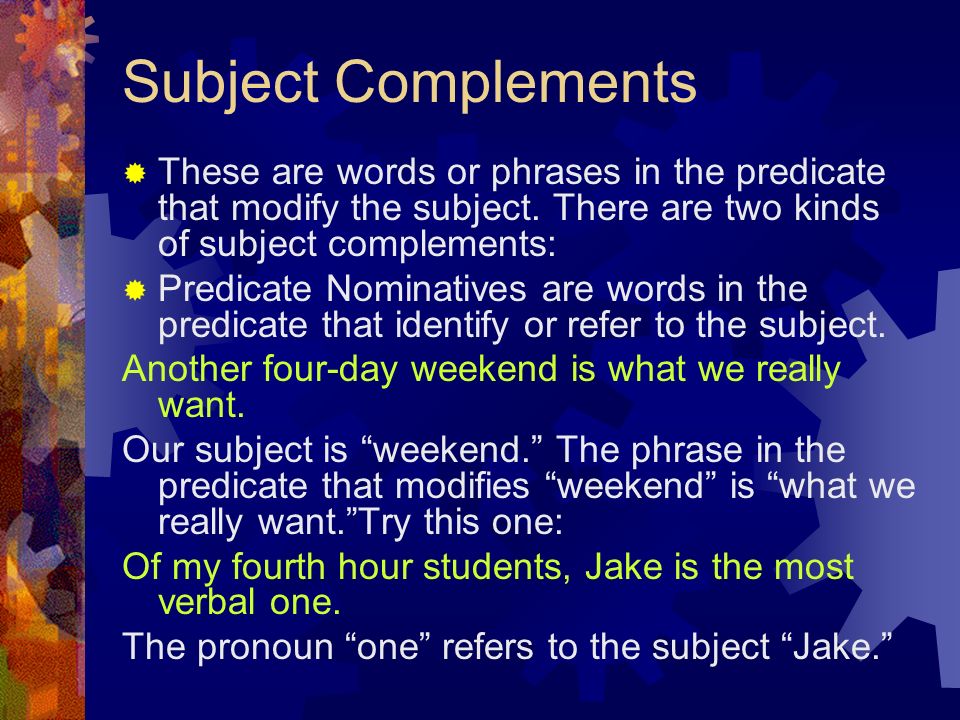 Subject Complements

These are words or phrases in the predicate that modify the subject. There are two kinds of subject complements:

Predicate Nominatives are words in the predicate that identify or refer to the subject.

Another four-day weekend is what we really want.

Our subject is “weekend.” The phrase in the predicate that modifies “weekend” is “what we really want.”Try this one:

Of my fourth hour students, Jake is the most verbal one.

The pronoun “one” refers to the subject “Jake.”